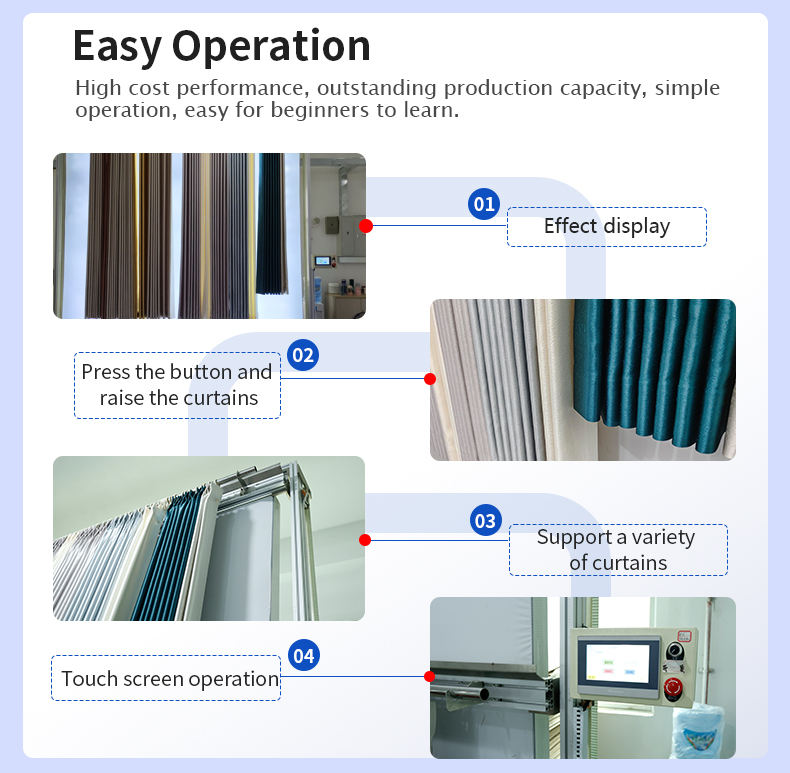 Easy Operation

High cost performance, outstanding production capacity, simple operation, easy for beginners to learn.

01
Effect display

02
Press the button and raise the curtains

03
Support a variety of curtains

04
Touch screen operation